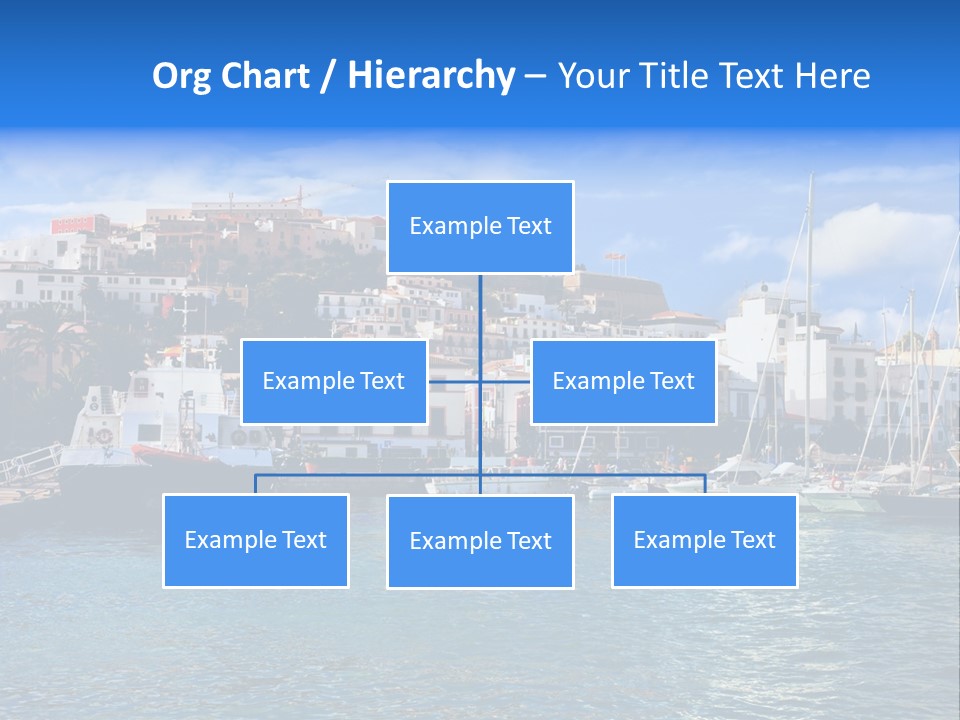 Org Chart / Hierarchy – Your Title Text Here

Example Text

Example Text

Example Text

Example Text

Example Text

Example Text